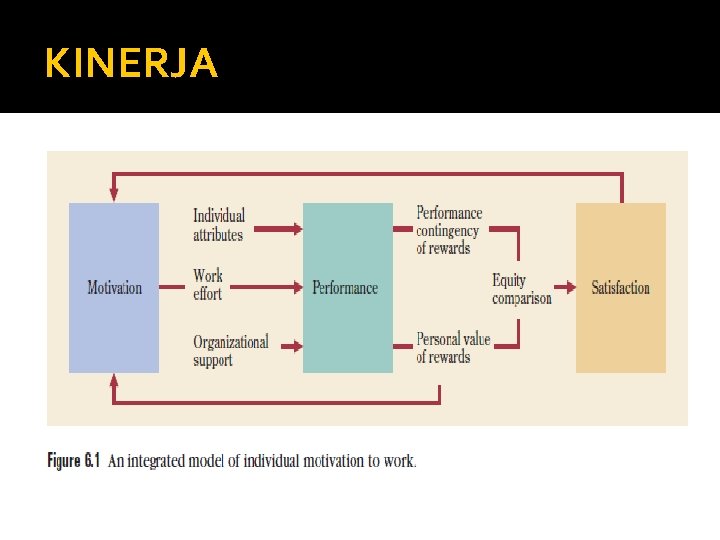 KINERJA

Motivation

Individual attributes

Work effort

Organizational support

Performance

Performance contingency of rewards

Personal value of rewards

Equity comparison

Satisfaction

Figure 6.1 An integrated model of individual motivation to work.